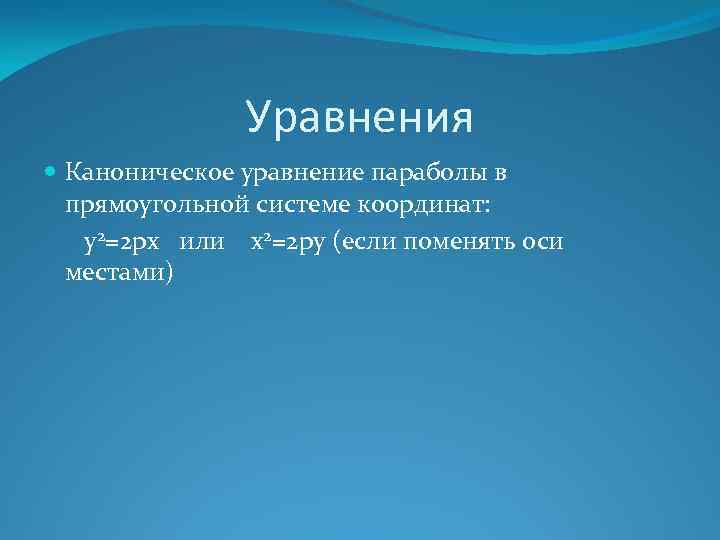 Уравнения

Каноническое уравнение параболы в прямоугольной системе координат:

$y^2=2px$ или $x^2=2py$ (если поменять оси местами)